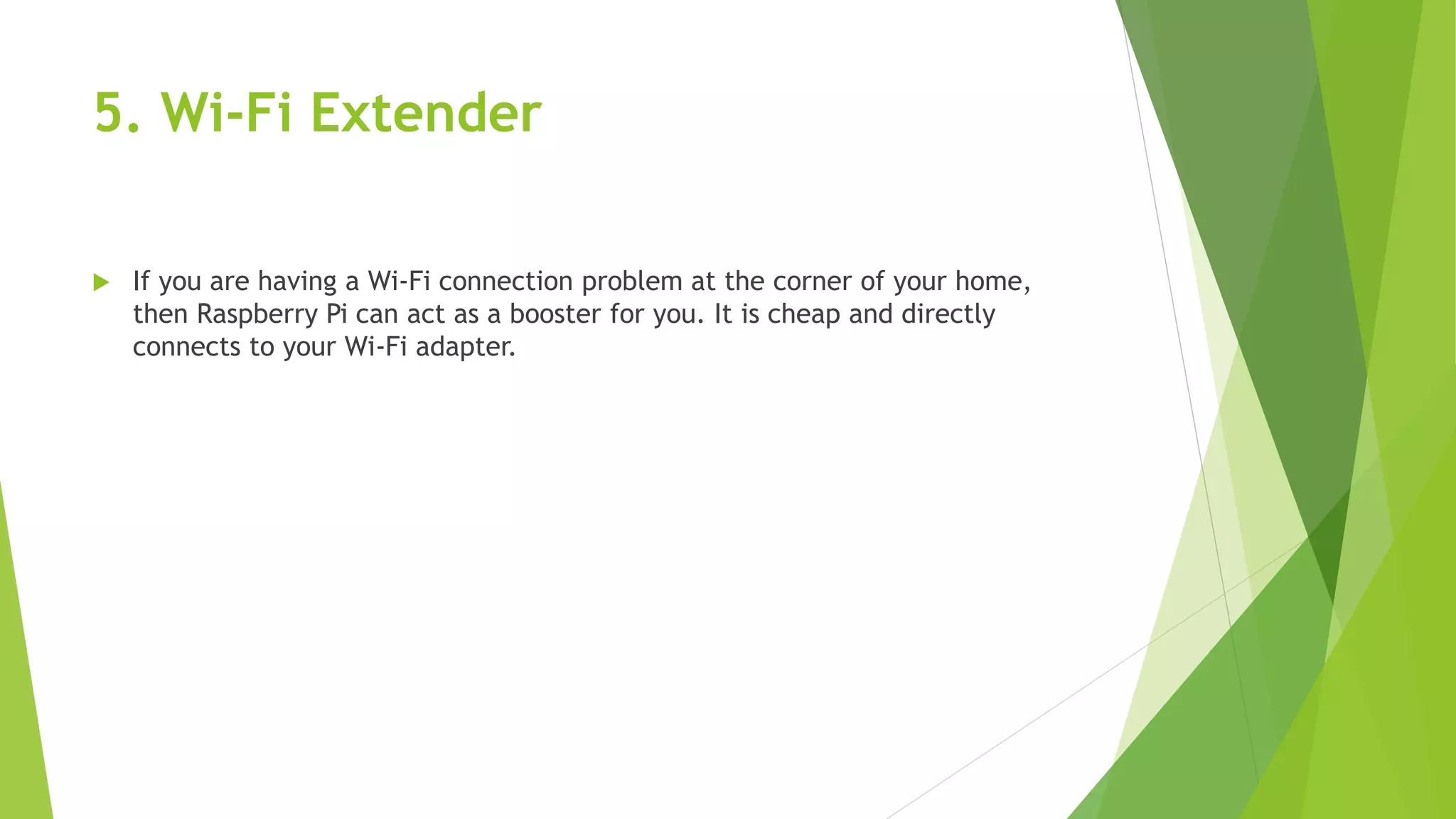 5. Wi-Fi Extender

If you are having a Wi-Fi connection problem at the corner of your home, then Raspberry Pi can act as a booster for you. It is cheap and directly connects to your Wi-Fi adapter.